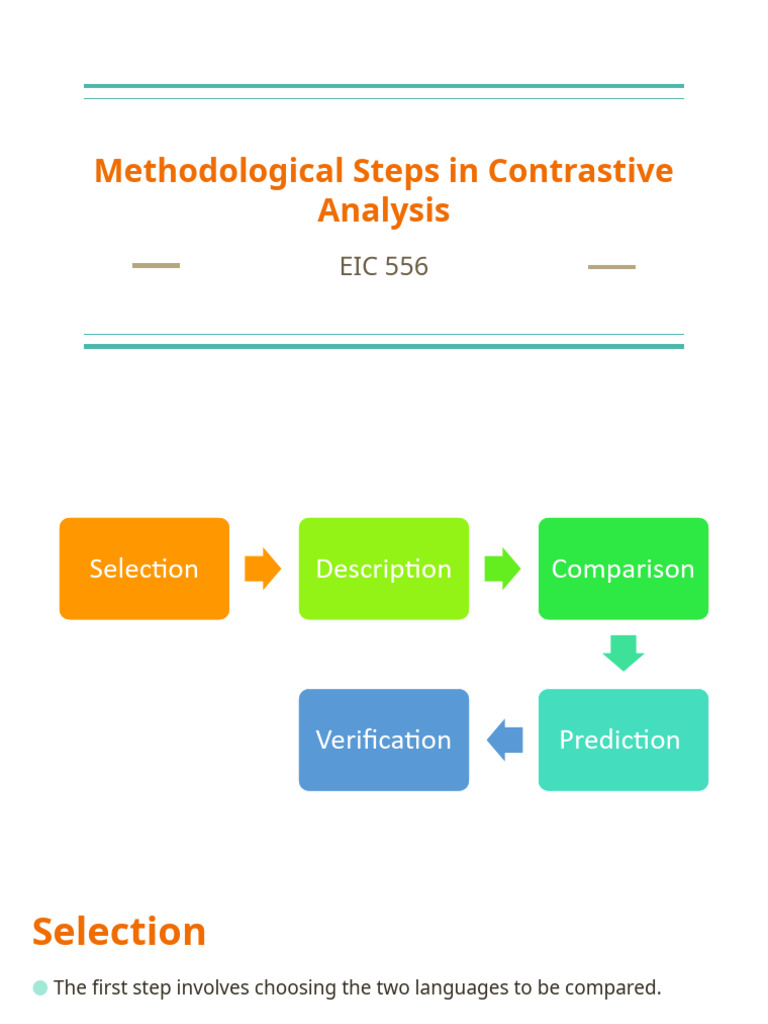 Methodological Steps in Contrastive Analysis

EIC 556

Selection

Description

Comparison

Prediction

Verification

Selection

The first step involves choosing the two languages to be compared.